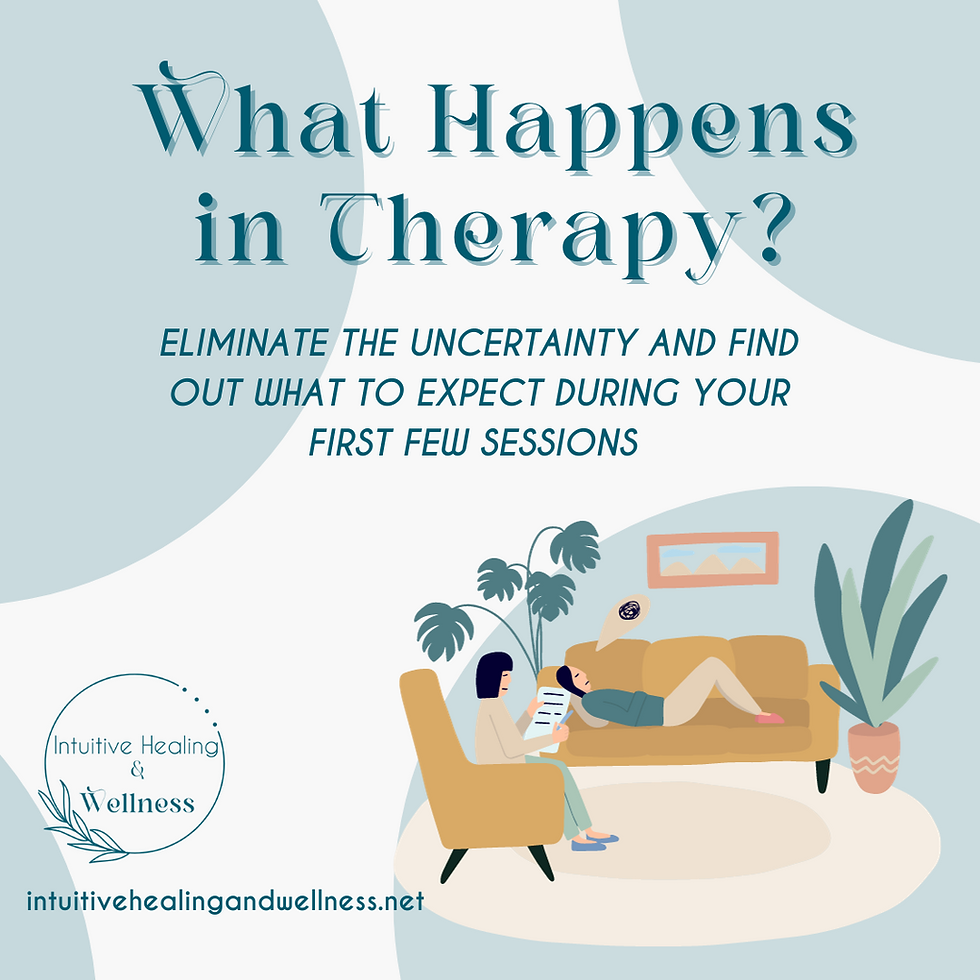 What Happens in Therapy?

ELIMINATE THE UNCERTAINTY AND FIND OUT WHAT TO EXPECT DURING YOUR FIRST FEW SESSIONS

Intuitive Healing & Wellness

intuitivehealingandwellness.net